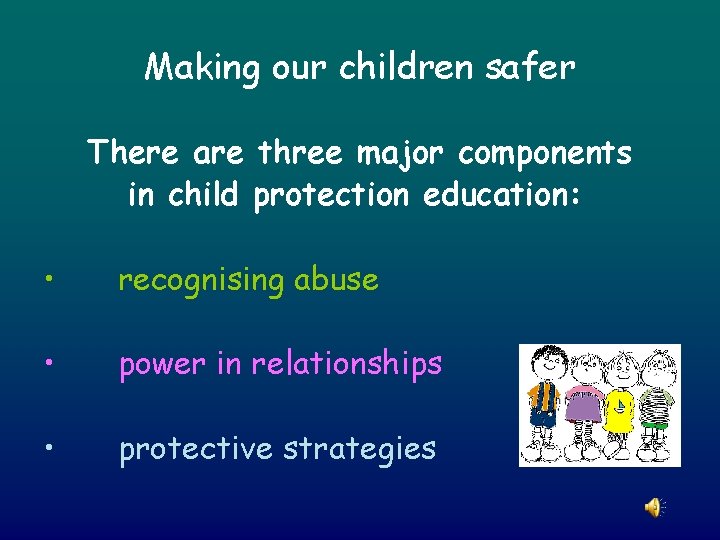 Making our children safer

There are three major components in child protection education:

• recognising abuse

• power in relationships

• protective strategies